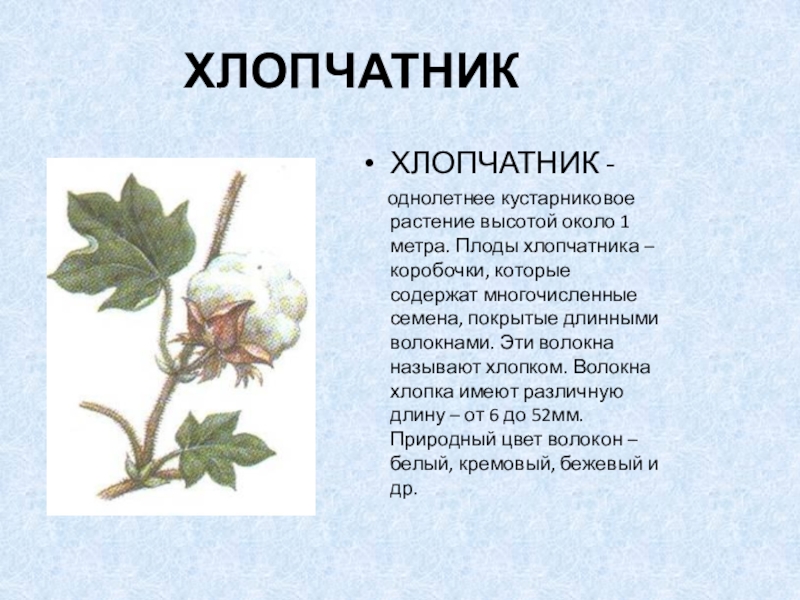 ХЛОПЧАТНИК

• ХЛОПЧАТНИК -

однолетнее кустарниковое растение высотой около 1 метра. Плоды хлопчатника – коробочки, которые содержат многочисленные семена, покрытые длинными волокнами. Эти волокна называют хлопком. Волокна хлопка имеют различную длину – от 6 до 52мм. Природный цвет волокон – белый, кремовый, бежевый и др.